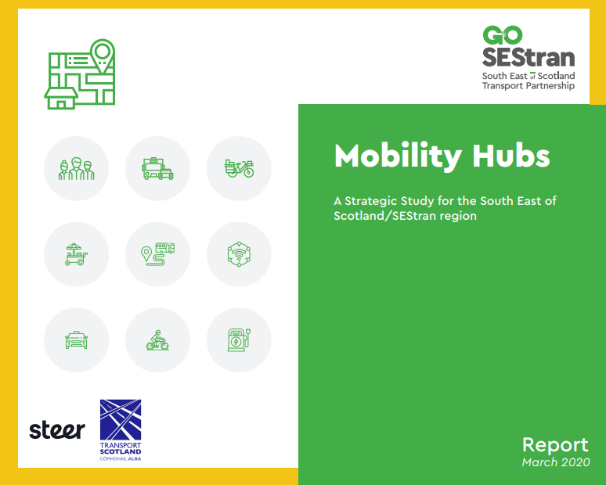 GO SEStran
South East of Scotland Transport Partnership

Mobility Hubs

A Strategic Study for the South East of Scotland/SEStran region

steer

TRANSPORT SCOTLAND
CÒMHDHAIL ALBA

Report
March 2020